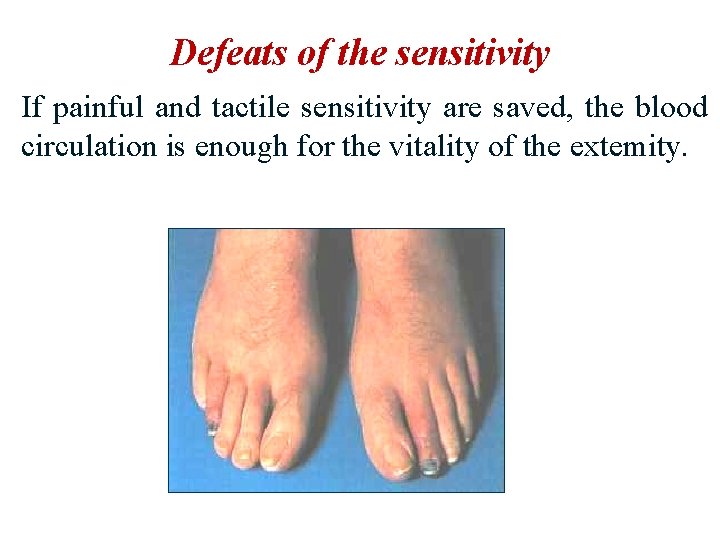 Defeats of the sensitivity

If painful and tactile sensitivity are saved, the blood circulation is enough for the vitality of the extemity.